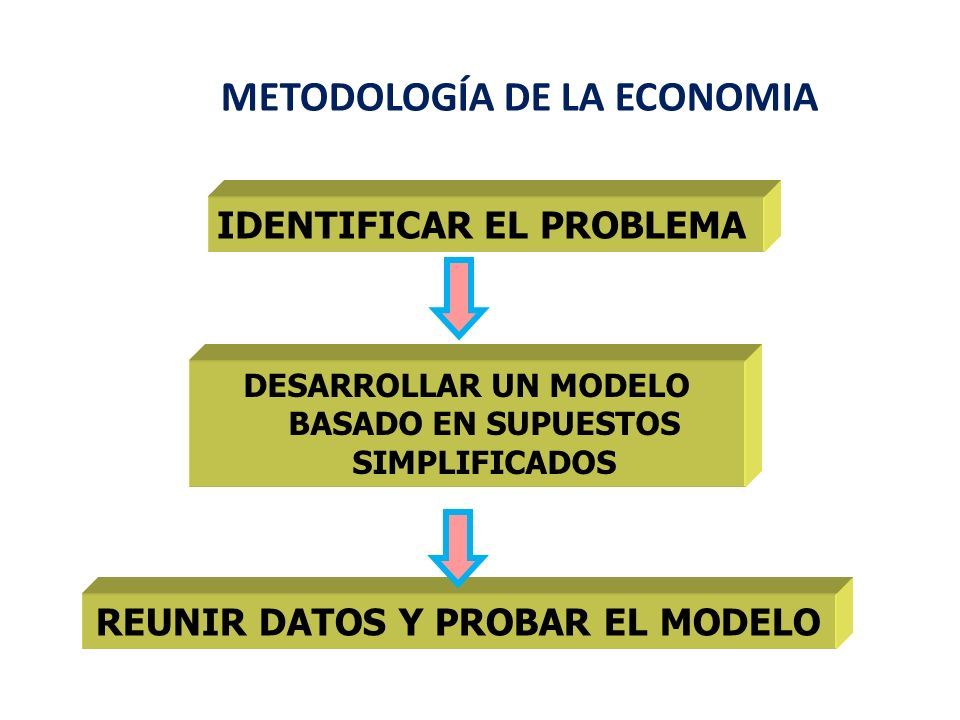 METODOLOGÍA DE LA ECONOMIA

IDENTIFICAR EL PROBLEMA

DESARROLLAR UN MODELO BASADO EN SUPUESTOS SIMPLIFICADOS

REUNIR DATOS Y PROBAR EL MODELO